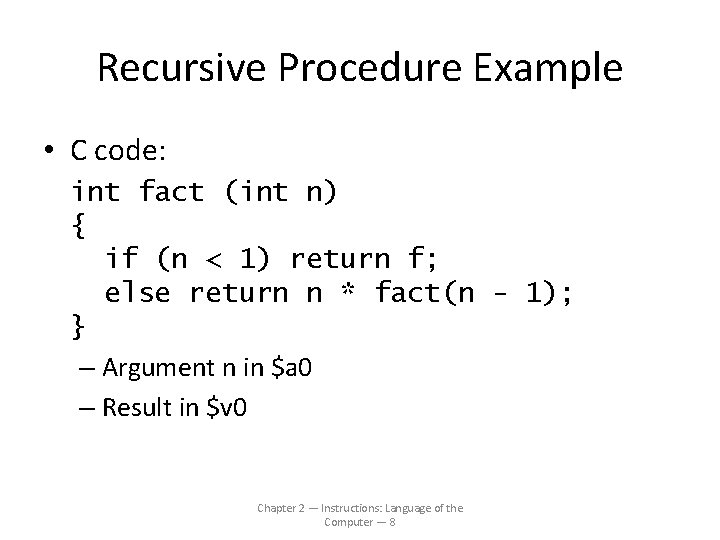 Recursive Procedure Example

• C code:

int fact (int n)
{
  if (n < 1) return f;
  else return n * fact(n - 1);
}

– Argument n in \$a0

– Result in \$v0

Chapter 2 — Instructions: Language of the Computer — 8